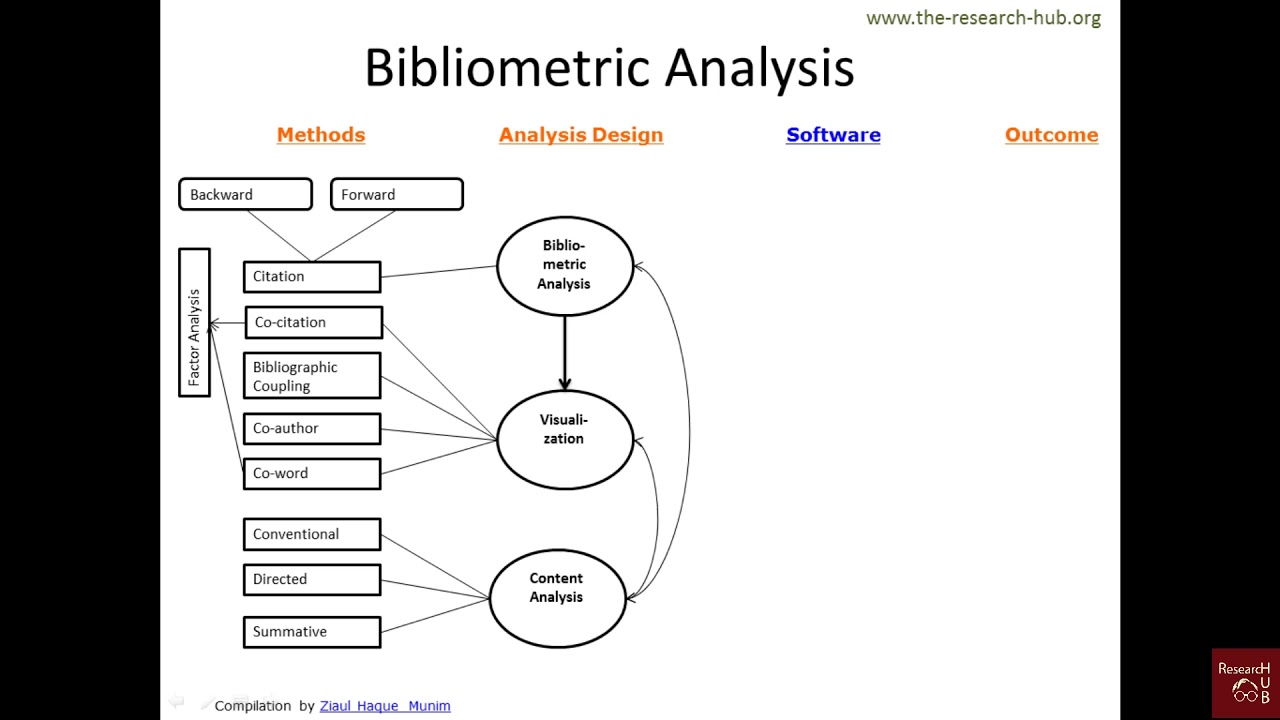 www.the-research-hub.org

Bibliometric Analysis

Methods

Analysis Design

Software

Outcome

Backward

Forward

Factor Analysis

Citation

Co-citation

Bibliographic Coupling

Co-author

Co-word

Conventional

Directed

Summative

Biblio-metric Analysis

Visuali-zation

Content Analysis

Compilation by Ziaul Haque Munim

ResearcH U B